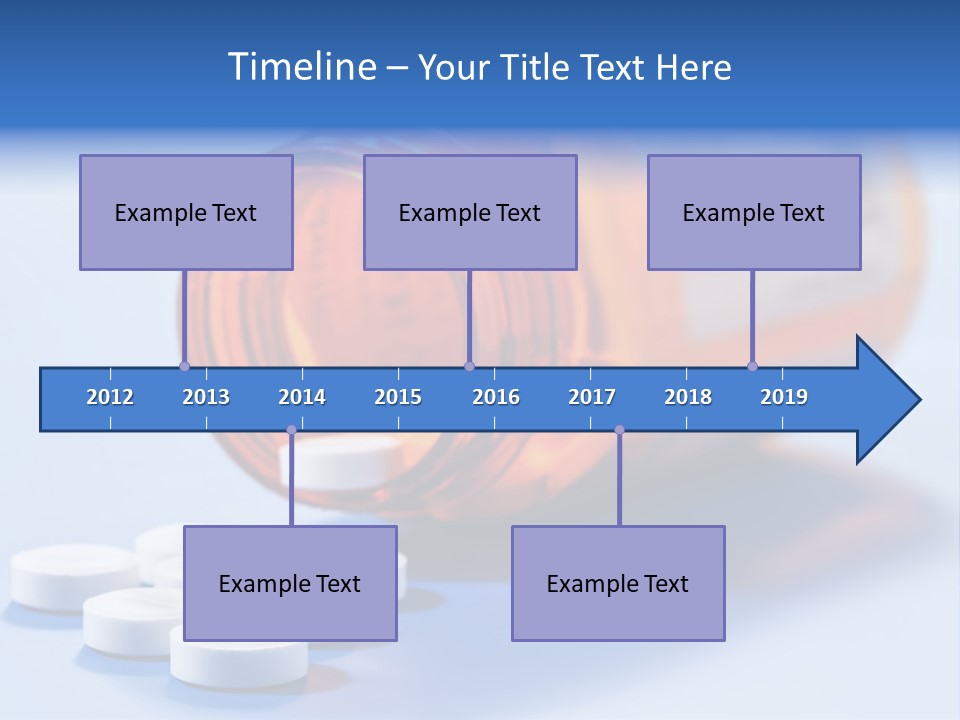 Timeline – Your Title Text Here

Example Text

Example Text

Example Text

2012 2013 2014 2015 2016 2017 2018 2019

Example Text

Example Text